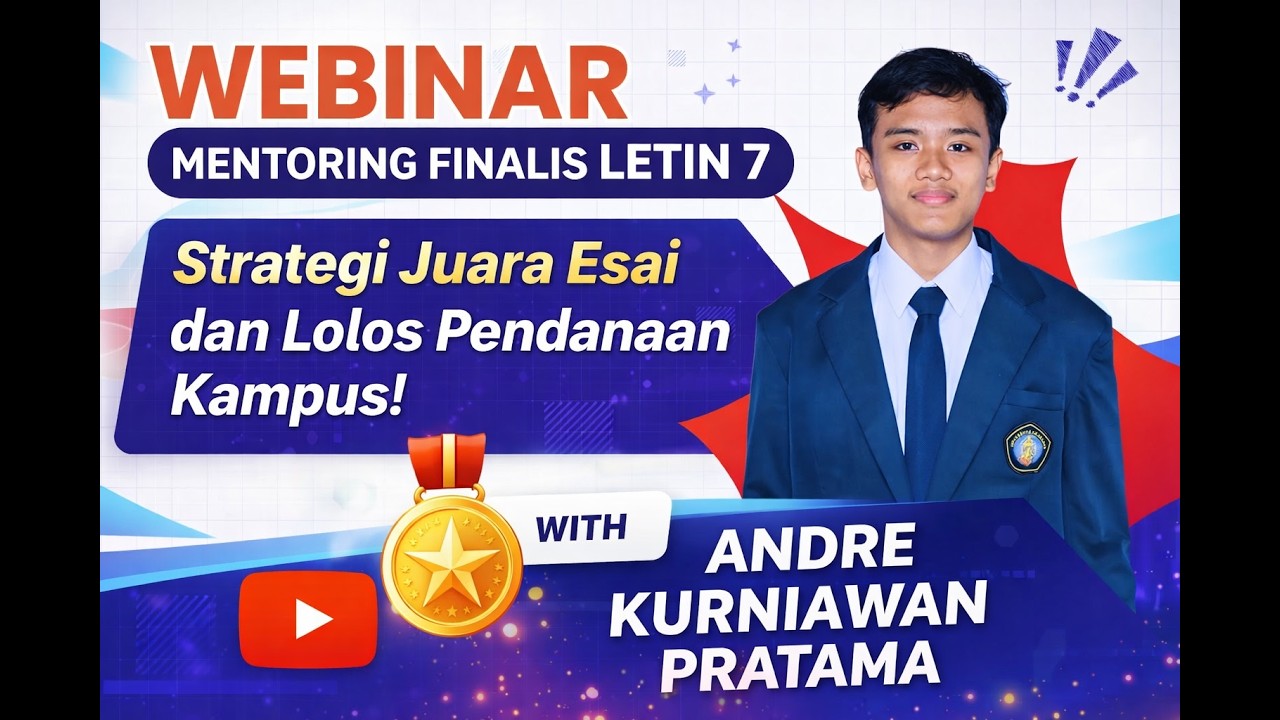 WEBINAR

MENTORING FINALIS LETIN 7

Strategi Juara Esai dan Lolos Pendanaan Kampus!

WITH

ANDRE KURNIAWAN PRATAMA